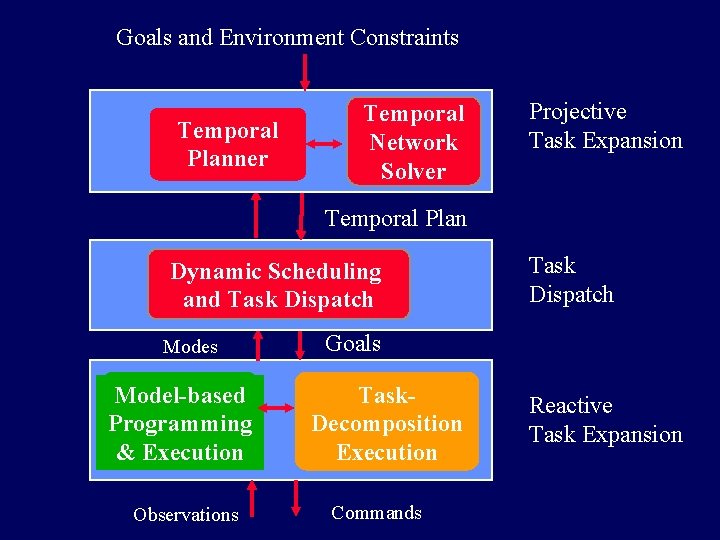 Goals and Environment Constraints

Temporal Planner

Temporal Network Solver

Projective Task Expansion

Temporal Plan

Dynamic Scheduling and Task Dispatch

Task Dispatch

Modes

Goals

Model-based Programming & Execution

Task-Decomposition Execution

Reactive Task Expansion

Observations

Commands